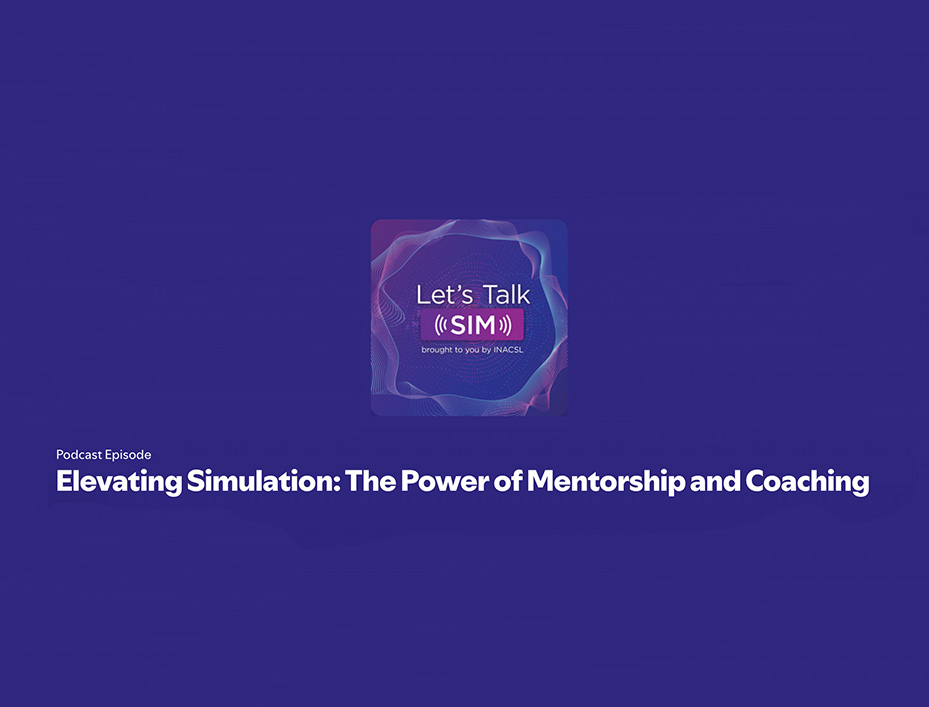 Let's Talk
SIM
brought to you by INACSL

Podcast Episode
Elevating Simulation: The Power of Mentorship and Coaching